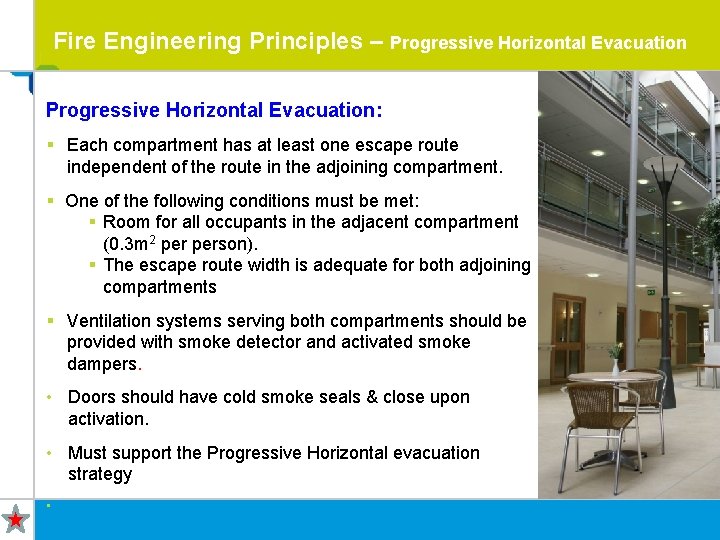 Fire Engineering Principles – Progressive Horizontal Evacuation

Progressive Horizontal Evacuation:

▪ Each compartment has at least one escape route independent of the route in the adjoining compartment.

▪ One of the following conditions must be met:
▪ Room for all occupants in the adjacent compartment ($0.3m^2$ per person).
▪ The escape route width is adequate for both adjoining compartments

▪ Ventilation systems serving both compartments should be provided with smoke detector and activated smoke dampers.

• Doors should have cold smoke seals & close upon activation.

• Must support the Progressive Horizontal evacuation strategy